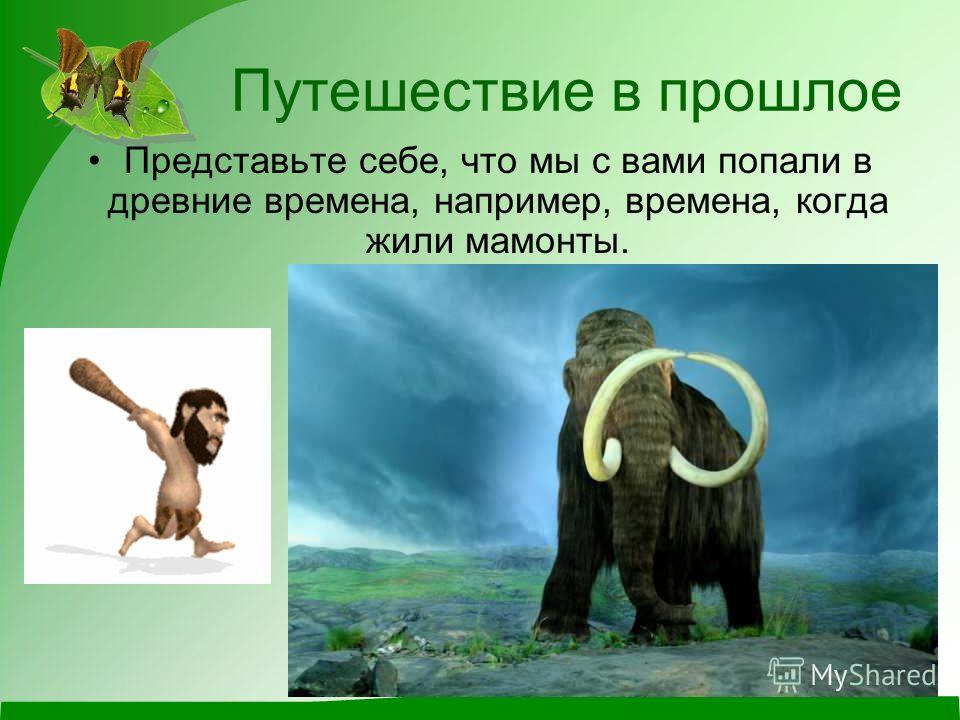 Путешествие в прошлое

• Представьте себе, что мы с вами попали в древние времена, например, времена, когда жили мамонты.

MyShared